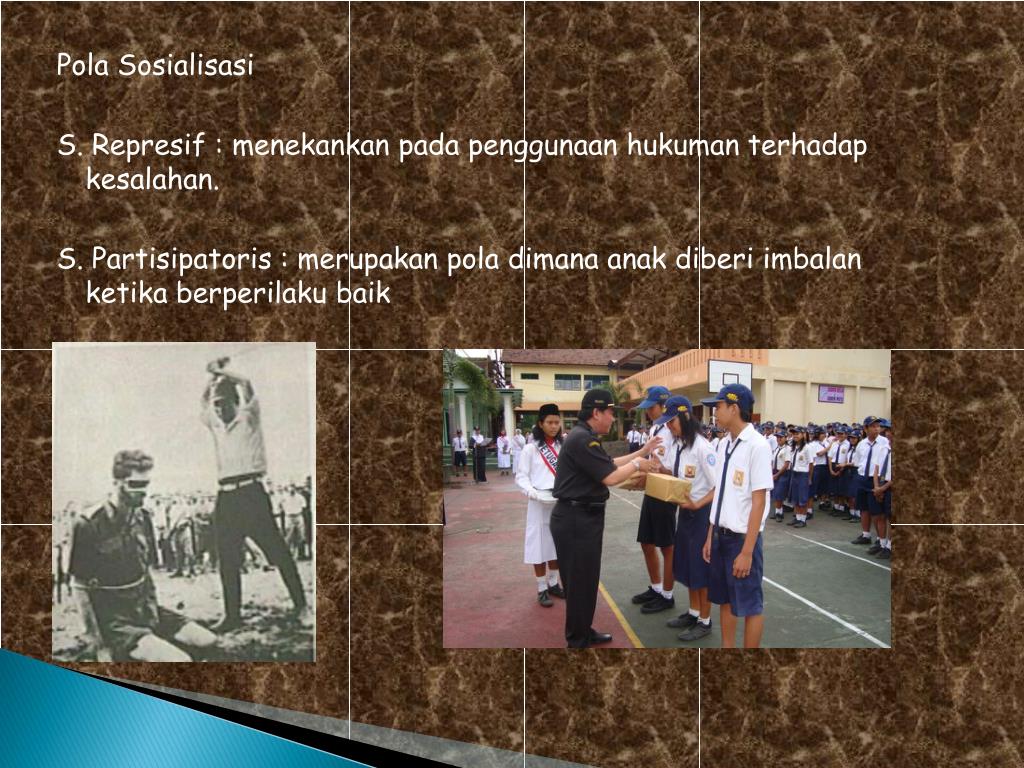 Pola Sosialisasi

S. Represif : menekankan pada penggunaan hukuman terhadap kesalahan.

S. Partisipatoris : merupakan pola dimana anak diberi imbalan ketika berperilaku baik